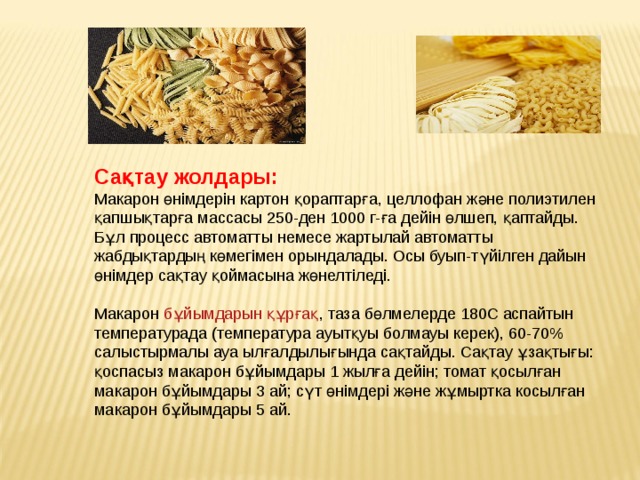 Сақтау жолдары:
Макарон өнімдерін картон қораптарға, целлофан және полиэтилен қапшықтарға массасы 250-ден 1000 г-ға дейін өлшеп, қаптайды. Бұл процесс автоматты немесе жартылай автоматты жабдықтардың көмегімен орындалады. Осы буып-түйілген дайын өнімдер сақтау қоймасына жөнелтіледі.

Макарон бұйымдарын құрғақ, таза бөлмелерде 180С аспайтын температурада (температура ауытқуы болмауы керек), 60-70% салыстырмалы ауа ылғалдылығында сақтайды. Сақтау ұзақтығы: қоспасыз макарон бұйымдары 1 жылға дейін; томат қосылған макарон бұйымдары 3 ай; сүт өнімдері және жұмыртка косылған макарон бұйымдары 5 ай.